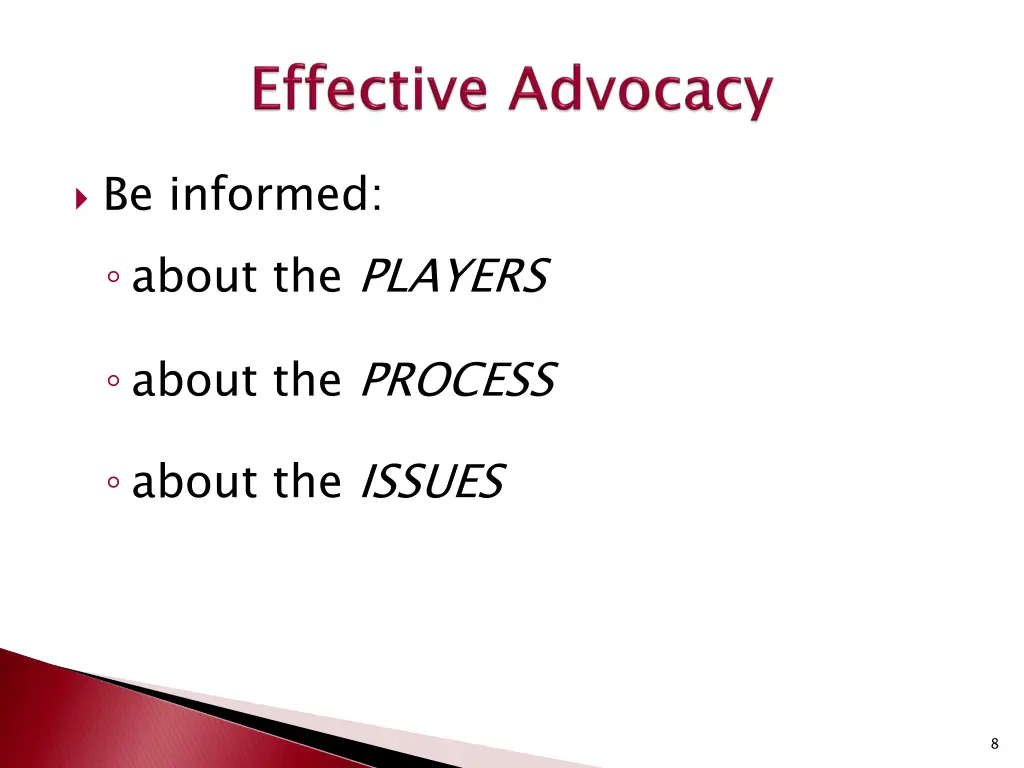 Effective Advocacy

Be informed:

about the PLAYERS

about the PROCESS

about the ISSUES

8